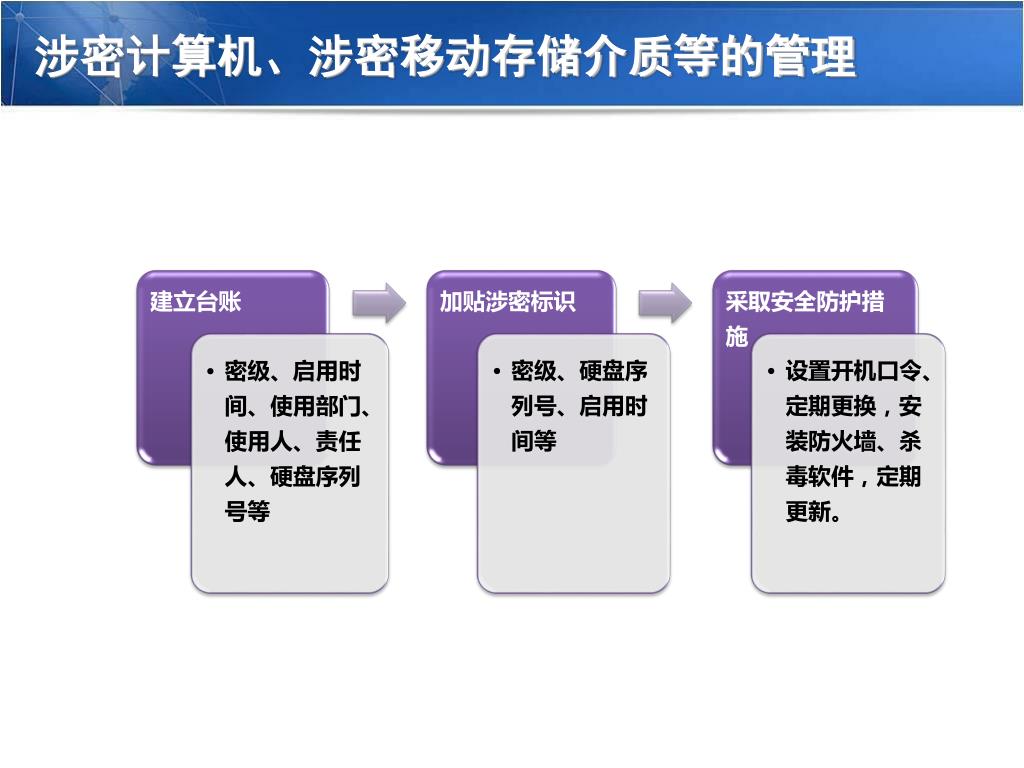 涉密计算机、涉密移动存储介质等的管理

建立台账

• 密级、启用时间、使用部门、使用人、责任人、硬盘序列号等

加贴涉密标识

• 密级、硬盘序列号、启用时间等

采取安全防护措施

• 设置开机口令、定期更换，安装防火墙、杀毒软件，定期更新。